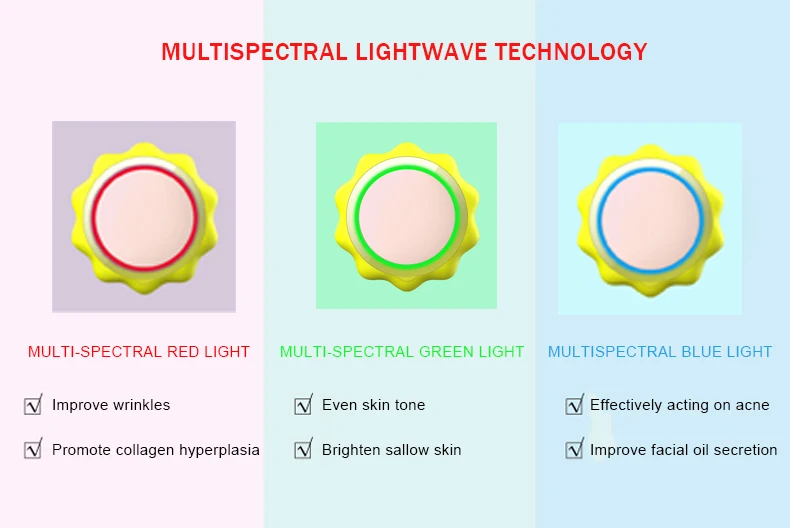 MULTISPECTRAL LIGHTWAVE TECHNOLOGY

MULTI-SPECTRAL RED LIGHT

☑ Improve wrinkles

☑ Promote collagen hyperplasia

MULTI-SPECTRAL GREEN LIGHT

☑ Even skin tone

☑ Brighten sallow skin

MULTISPECTRAL BLUE LIGHT

☑ Effectively acting on acne

☑ Improve facial oil secretion